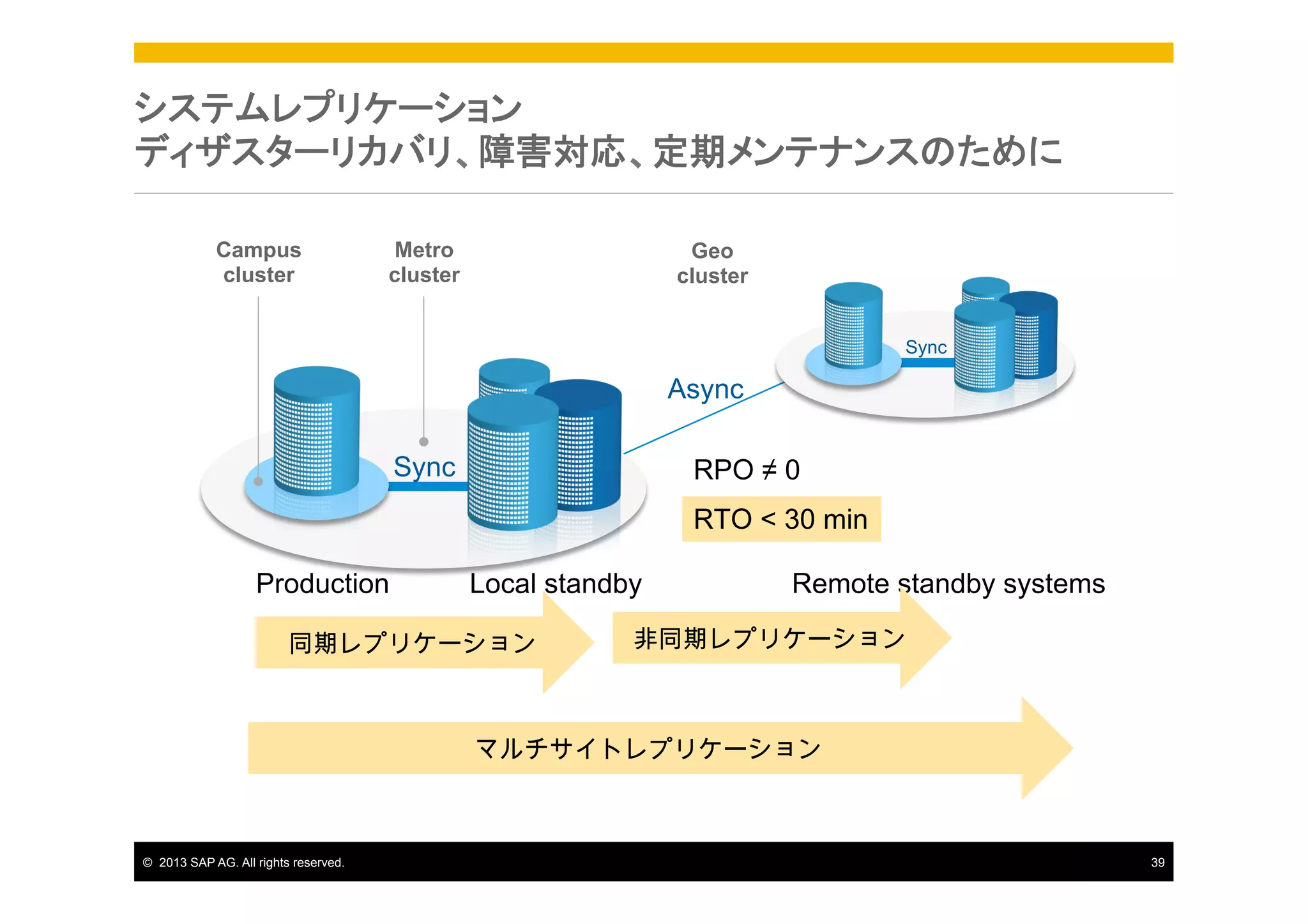 システムレプリケーション
ディザスターリカバリ、障害対応、定期メンテナンスのために

Campus cluster

Metro cluster

Geo cluster

Sync

Async

Sync

RPO ≠ 0

RTO < 30 min

Production

Local standby

Remote standby systems

同期レプリケーション

非同期レプリケーション

マルチサイトレプリケーション

© 2013 SAP AG. All rights reserved.

39